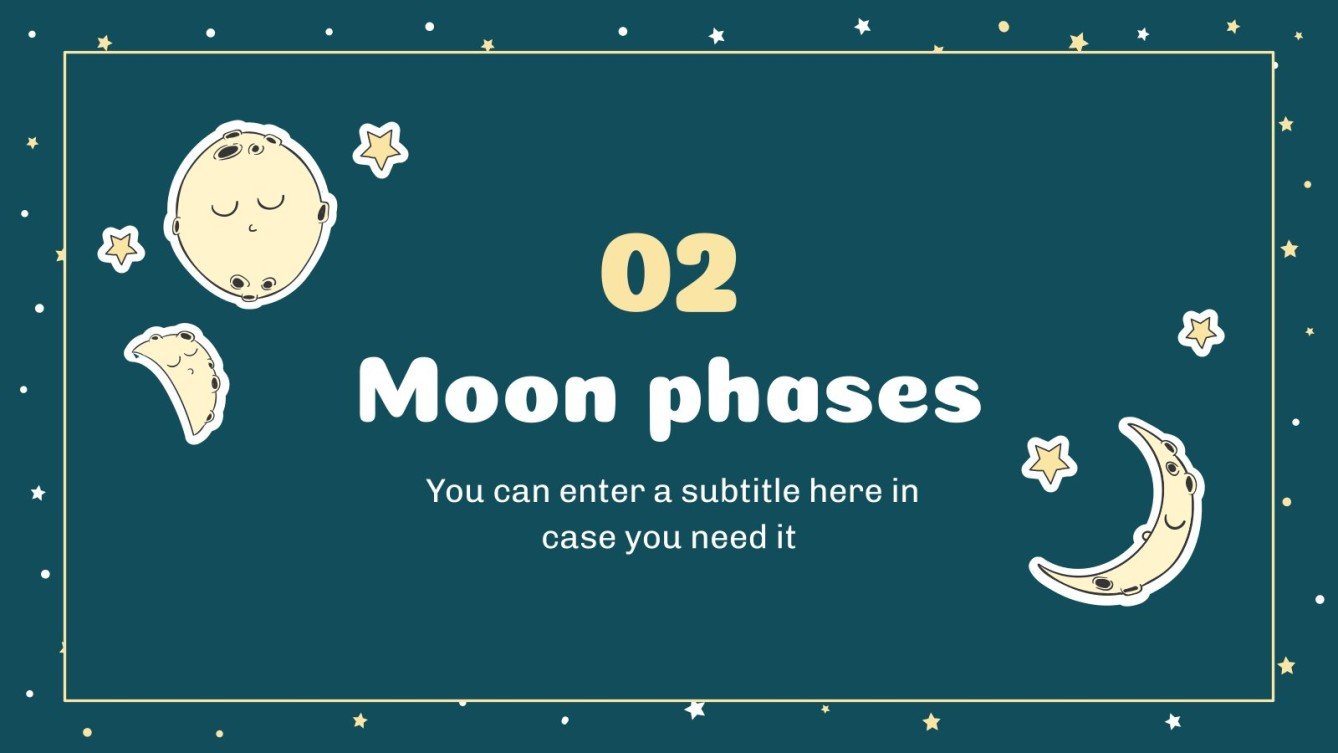 02

Moon phases

You can enter a subtitle here in case you need it